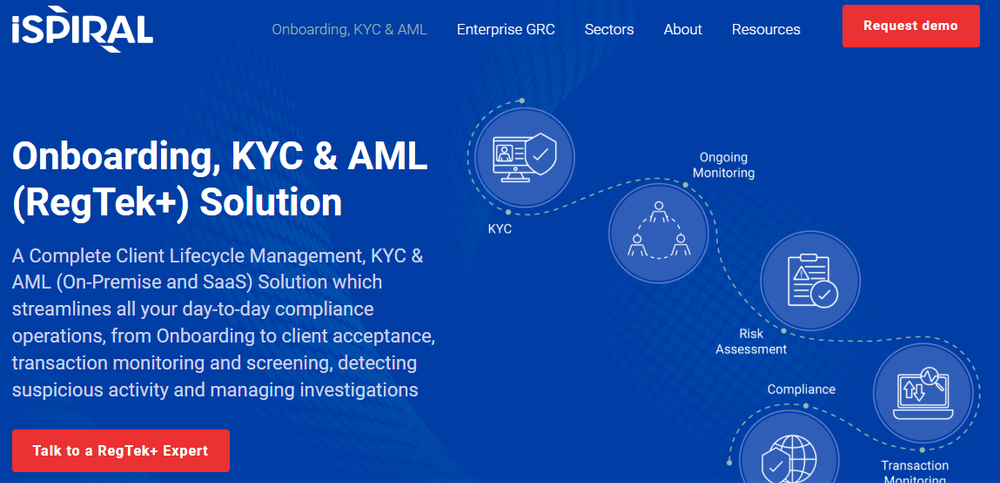 iSPIRAL

Onboarding, KYC & AML Enterprise GRC Sectors About Resources

Request demo

Onboarding, KYC & AML (RegTek+) Solution

A Complete Client Lifecycle Management, KYC & AML (On-Premise and SaaS) Solution which streamlines all your day-to-day compliance operations, from Onboarding to client acceptance, transaction monitoring and screening, detecting suspicious activity and managing investigations

Talk to a RegTek+ Expert

KYC

Ongoing Monitoring

Risk Assessment

Compliance

Transaction Monitoring